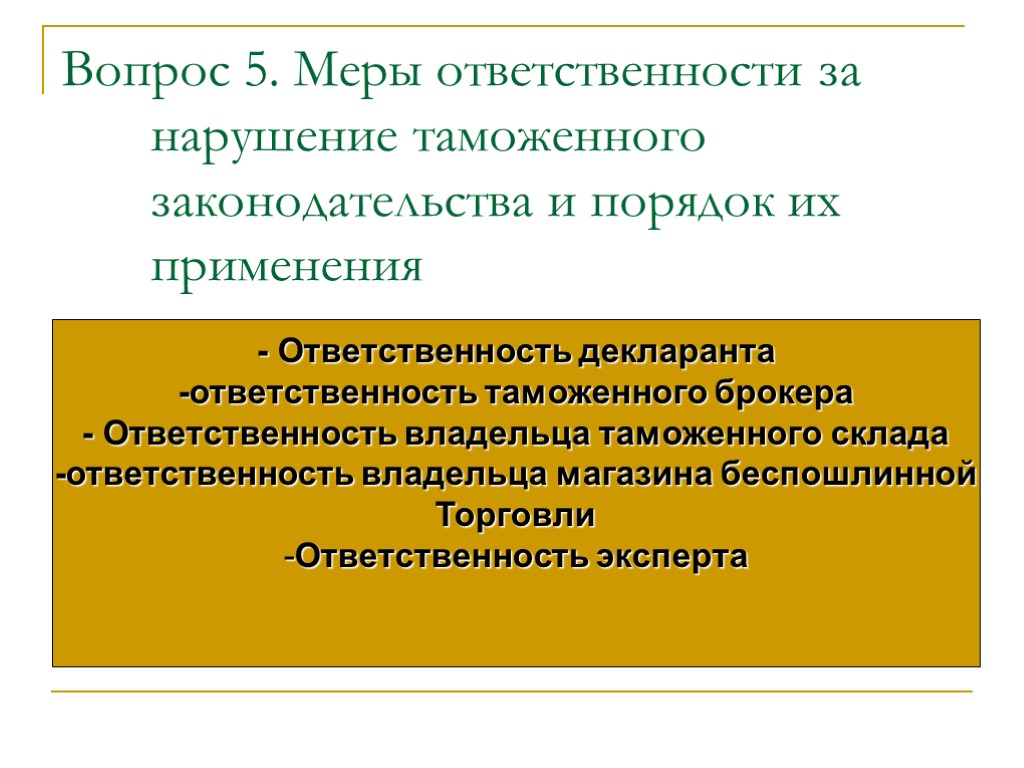 Вопрос 5. Меры ответственности за нарушение таможенного законодательства и порядок их применения

- Ответственность декларанта
-ответственность таможенного брокера
- Ответственность владельца таможенного склада
-ответственность владельца магазина беспошлинной Торговли
-Ответственность эксперта